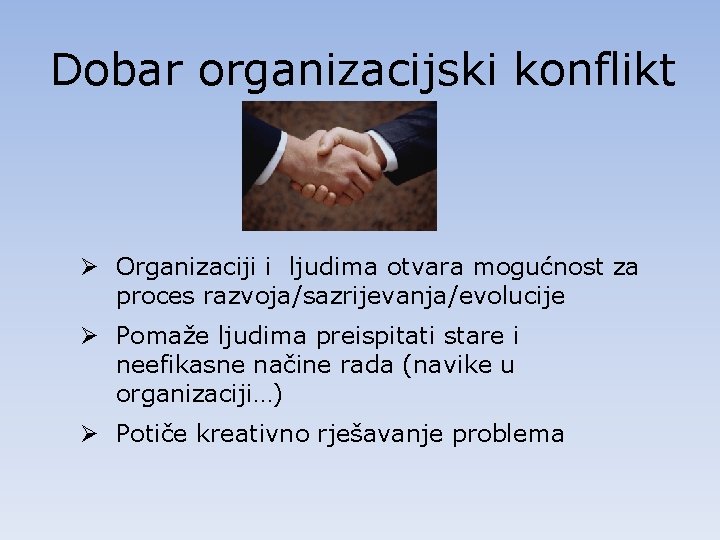 Dobar organizacijski konflikt

➢ Organizaciji i ljudima otvara mogućnost za proces razvoja/sazrijevanja/evolucije

➢ Pomaže ljudima preispitati stare i neefikasne načine rada (navike u organizaciji…)

➢ Potiče kreativno rješavanje problema